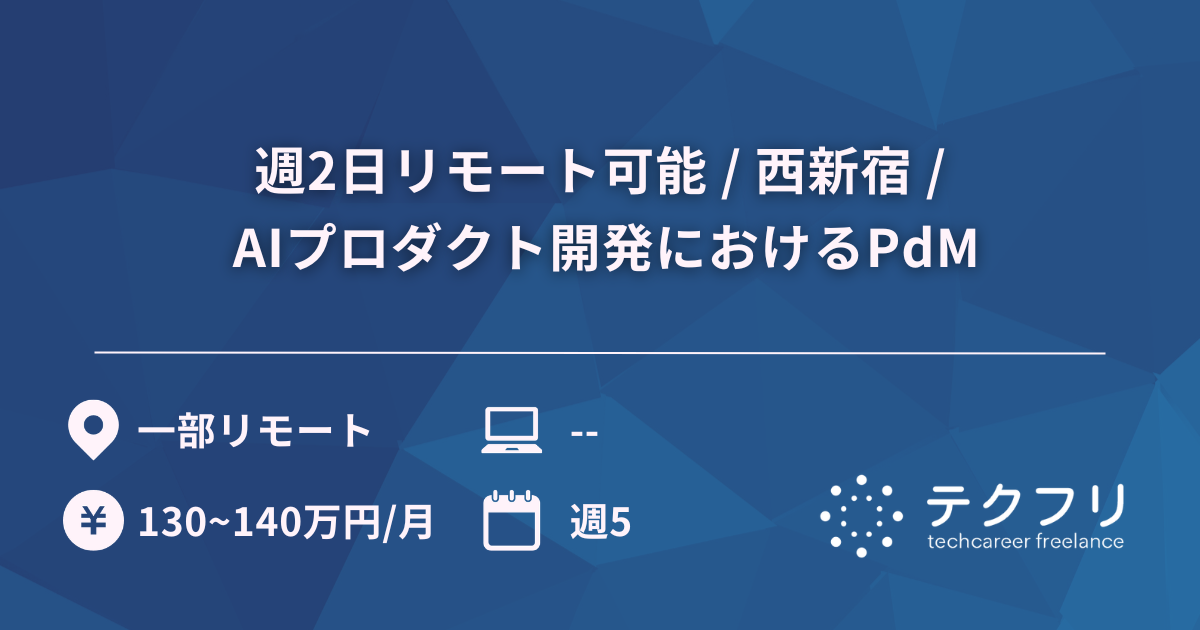 週2日リモート可能 / 西新宿 / AIプロダクト開発におけるPdM

一部リモート

--

¥ 130~140万円/月

週5

テクフリ
techcareer freelance